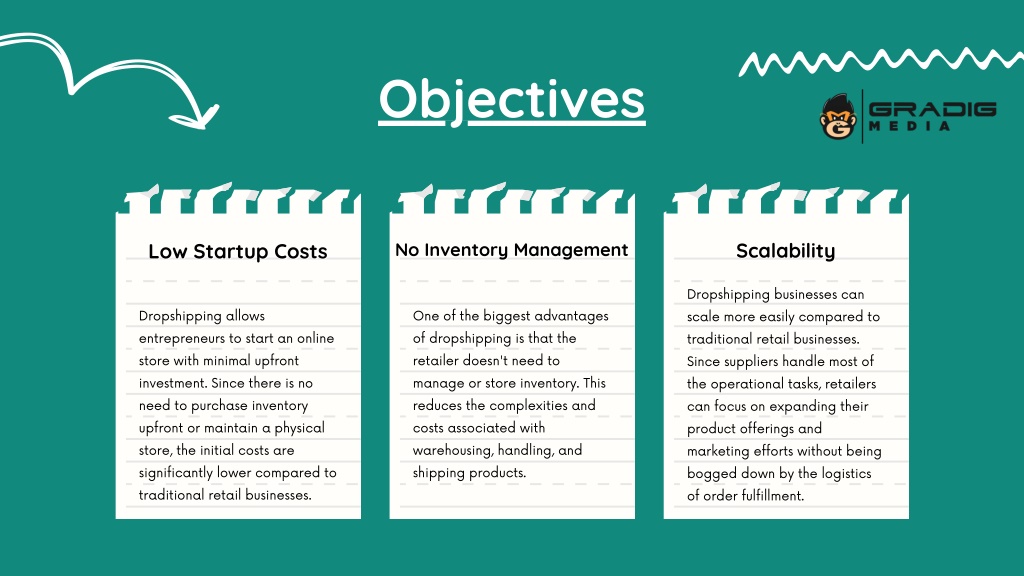 Objectives

GRADIG MEDIA

Low Startup Costs

Dropshipping allows entrepreneurs to start an online store with minimal upfront investment. Since there is no need to purchase inventory upfront or maintain a physical store, the initial costs are significantly lower compared to traditional retail businesses.

No Inventory Management

One of the biggest advantages of dropshipping is that the retailer doesn't need to manage or store inventory. This reduces the complexities and costs associated with warehousing, handling, and shipping products.

Scalability

Dropshipping businesses can scale more easily compared to traditional retail businesses. Since suppliers handle most of the operational tasks, retailers can focus on expanding their product offerings and marketing efforts without being bogged down by the logistics of order fulfillment.